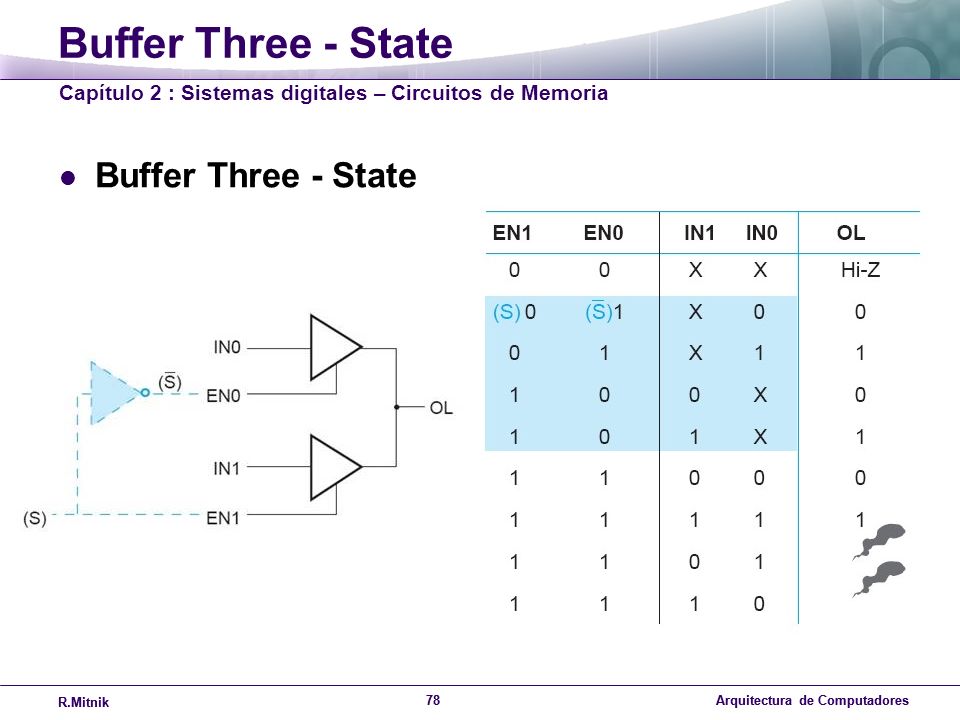 Buffer Three - State

Capítulo 2 : Sistemas digitales – Circuitos de Memoria

● Buffer Three - State

IN0
$(\overline{S})$
EN0
OL
IN1
(S)
EN1

| EN1 | EN0 | IN1 | IN0 | OL |
|---|---|---|---|---|
| 0 | 0 | X | X | Hi-Z |
| (S) 0 | $(\overline{S})$1 | X | 0 | 0 |
| 0 | 1 | X | 1 | 1 |
| 1 | 0 | 0 | X | 0 |
| 1 | 0 | 1 | X | 1 |
| 1 | 1 | 0 | 0 | 0 |
| 1 | 1 | 1 | 1 | 1 |
| 1 | 1 | 0 | 1 | |
| 1 | 1 | 1 | 0 | |

R.Mitnik

78

Arquitectura de Computadores